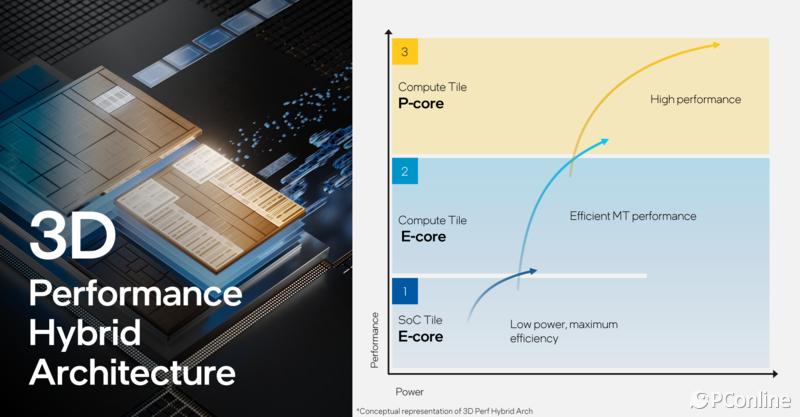 3D
Performance
Hybrid
Architecture

3
Compute Tile
P-core

High performance

2
Compute Tile
E-core

Efficient MT performance

1
SoC Tile
E-core

Low power, maximum efficiency

Performance

Power

*Conceptual representation of 3D Perf Hybrid Arch

PConline